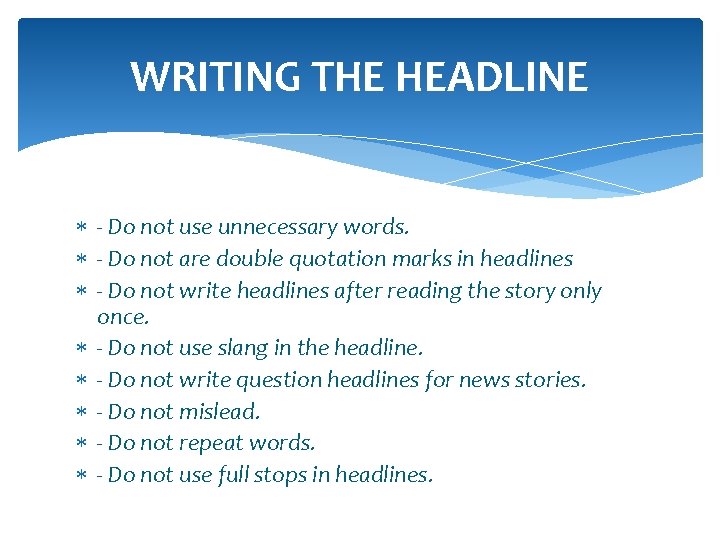 WRITING THE HEADLINE

∗ - Do not use unnecessary words.
∗ - Do not are double quotation marks in headlines
∗ - Do not write headlines after reading the story only once.
∗ - Do not use slang in the headline.
∗ - Do not write question headlines for news stories.
∗ - Do not mislead.
∗ - Do not repeat words.
∗ - Do not use full stops in headlines.